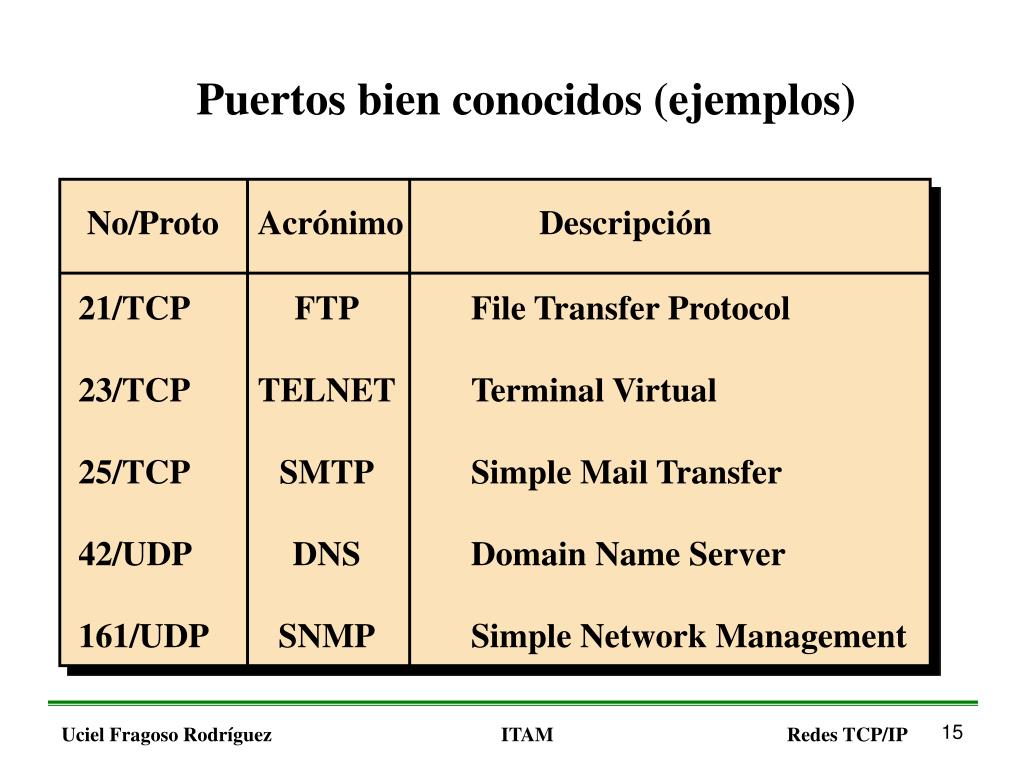 Puertos bien conocidos (ejemplos)

| No/Proto | Acrónimo | Descripción |
|---|---|---|
| 21/TCP | FTP | File Transfer Protocol |
| 23/TCP | TELNET | Terminal Virtual |
| 25/TCP | SMTP | Simple Mail Transfer |
| 42/UDP | DNS | Domain Name Server |
| 161/UDP | SNMP | Simple Network Management |

Uciel Fragoso Rodríguez ITAM Redes TCP/IP 15